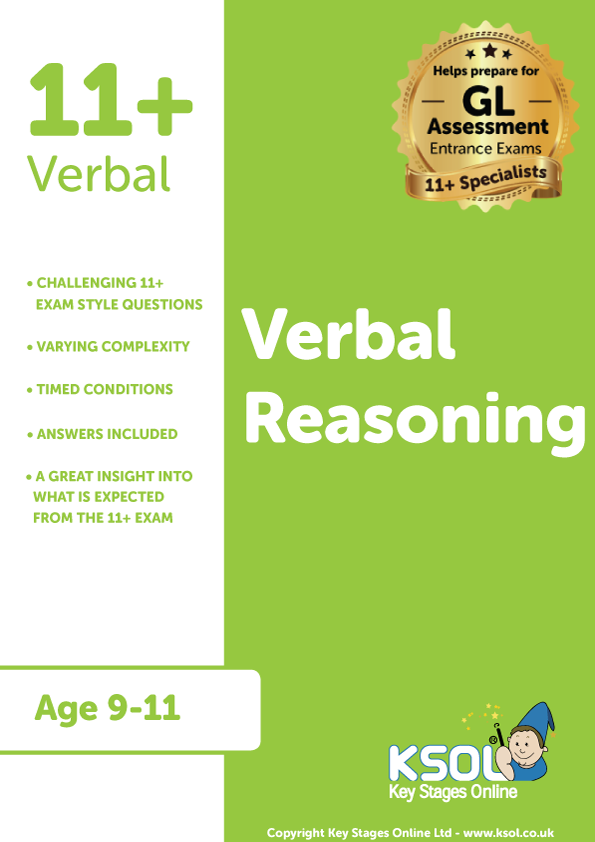 11+
Verbal

Helps prepare for
GL
Assessment
Entrance Exams
11+ Specialists

• CHALLENGING 11+ EXAM STYLE QUESTIONS

• VARYING COMPLEXITY

• TIMED CONDITIONS

• ANSWERS INCLUDED

• A GREAT INSIGHT INTO WHAT IS EXPECTED FROM THE 11+ EXAM

Verbal Reasoning

Age 9-11

KSOL
Key Stages Online

Copyright Key Stages Online Ltd - www.ksol.co.uk